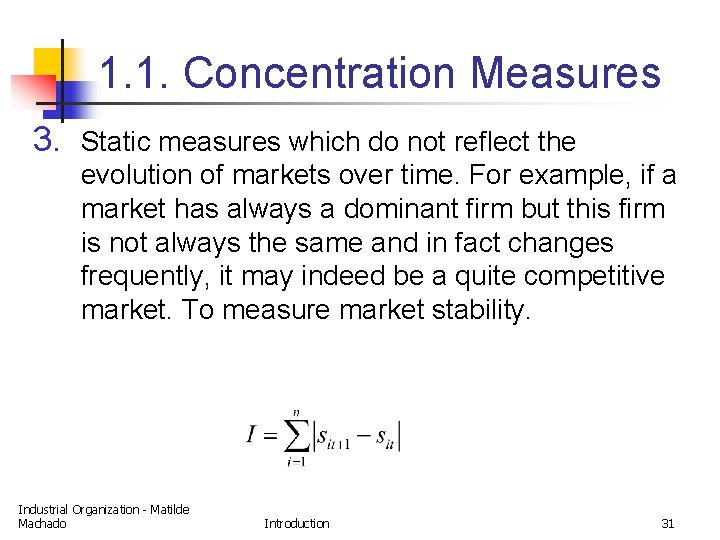 1.1. Concentration Measures

3. Static measures which do not reflect the evolution of markets over time. For example, if a market has always a dominant firm but this firm is not always the same and in fact changes frequently, it may indeed be a quite competitive market. To measure market stability.

$I = \sum_{i=1}^{n} \left| s_{it+1} - s_{it} \right|$

Industrial Organization - Matilde Machado

Introduction

31